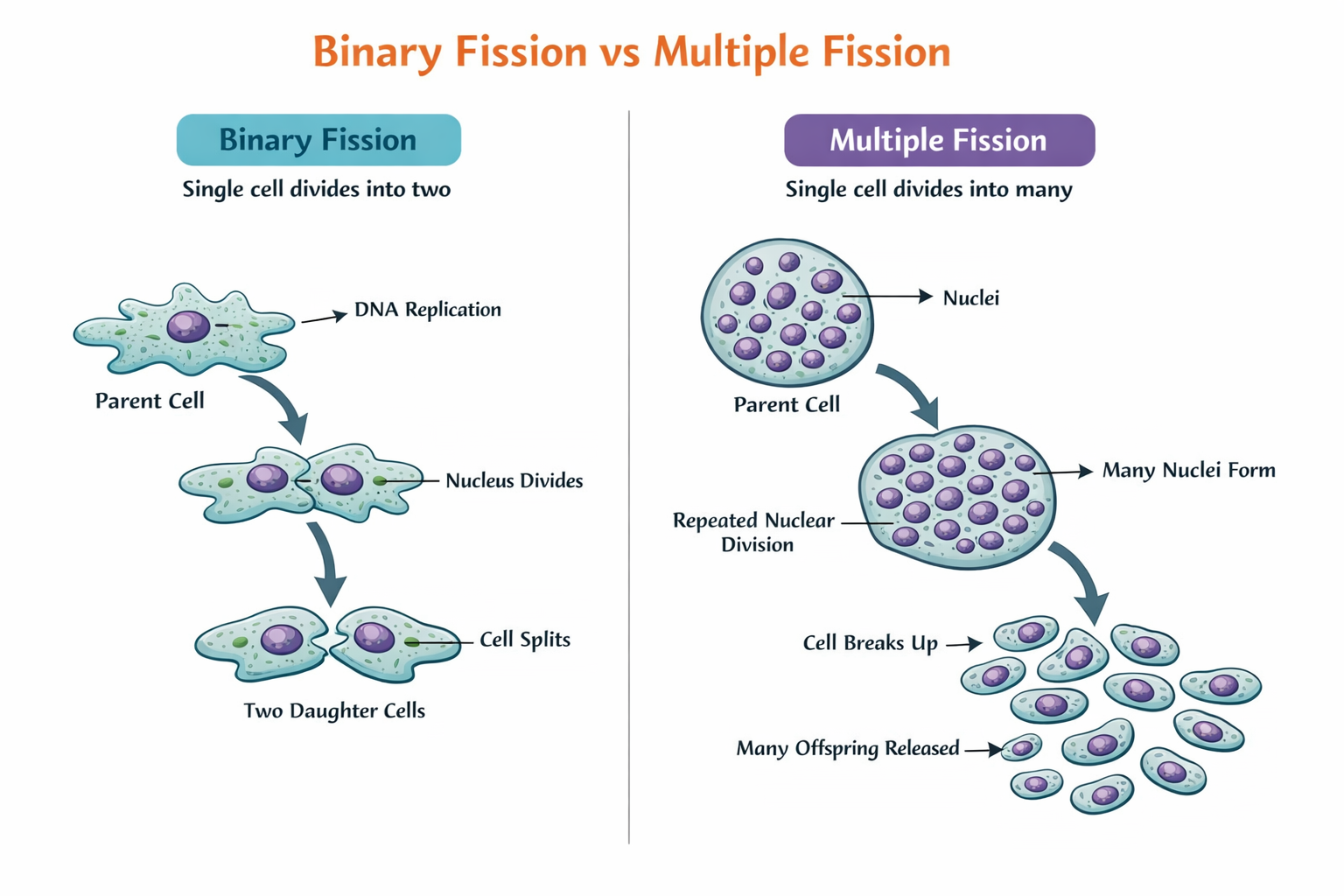 Binary Fission vs Multiple Fission

Binary Fission

Single cell divides into two

DNA Replication

Parent Cell

Nucleus Divides

Cell Splits

Two Daughter Cells

Multiple Fission

Single cell divides into many

Nuclei

Parent Cell

Many Nuclei Form

Repeated Nuclear Division

Cell Breaks Up

Many Offspring Released